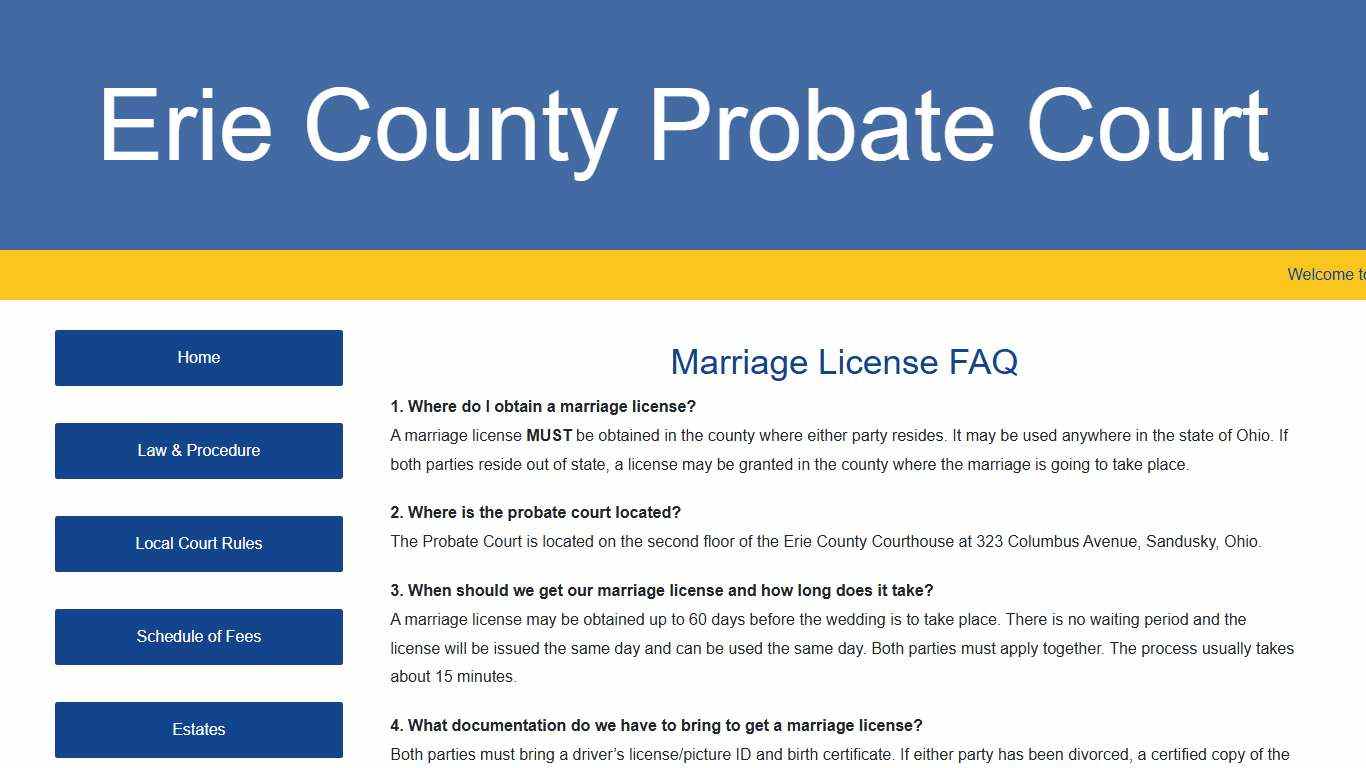 Erie County Probate Court

Welcome t

Home

Law & Procedure

Local Court Rules

Schedule of Fees

Estates

Marriage License FAQ

1. Where do I obtain a marriage license?
A marriage license MUST be obtained in the county where either party resides. It may be used anywhere in the state of Ohio. If both parties reside out of state, a license may be granted in the county where the marriage is going to take place.

2. Where is the probate court located?
The Probate Court is located on the second floor of the Erie County Courthouse at 323 Columbus Avenue, Sandusky, Ohio.

3. When should we get our marriage license and how long does it take?
A marriage license may be obtained up to 60 days before the wedding is to take place. There is no waiting period and the license will be issued the same day and can be used the same day. Both parties must apply together. The process usually takes about 15 minutes.

4. What documentation do we have to bring to get a marriage license?
Both parties must bring a driver's license/picture ID and birth certificate. If either party has been divorced, a certified copy of the